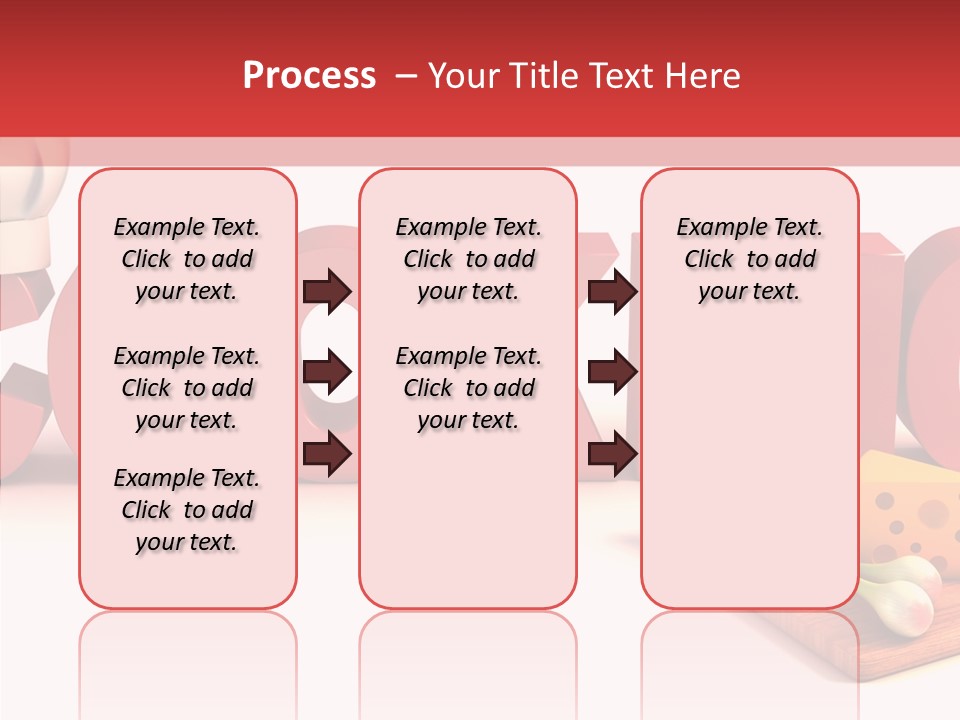 Process – Your Title Text Here

Example Text. Click to add your text.

Example Text. Click to add your text.

Example Text. Click to add your text.

Example Text. Click to add your text.

Example Text. Click to add your text.

Example Text. Click to add your text.